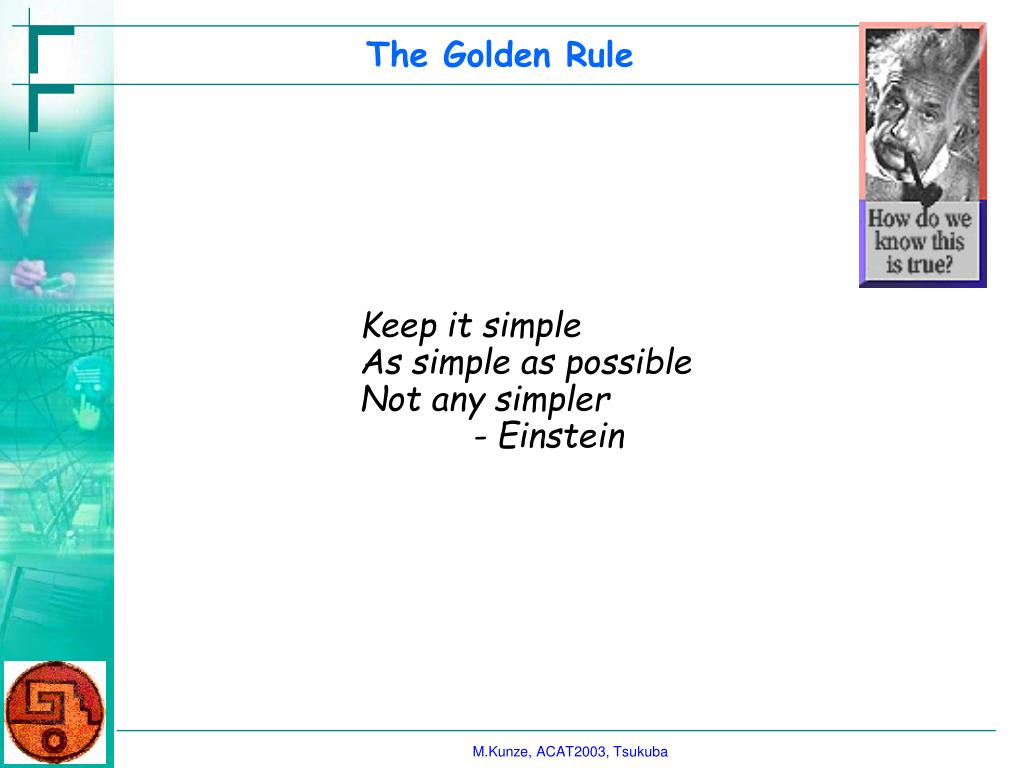 The Golden Rule

How do we know this is true?

Keep it simple
As simple as possible
Not any simpler
- Einstein

M.Kunze, ACAT2003, Tsukuba